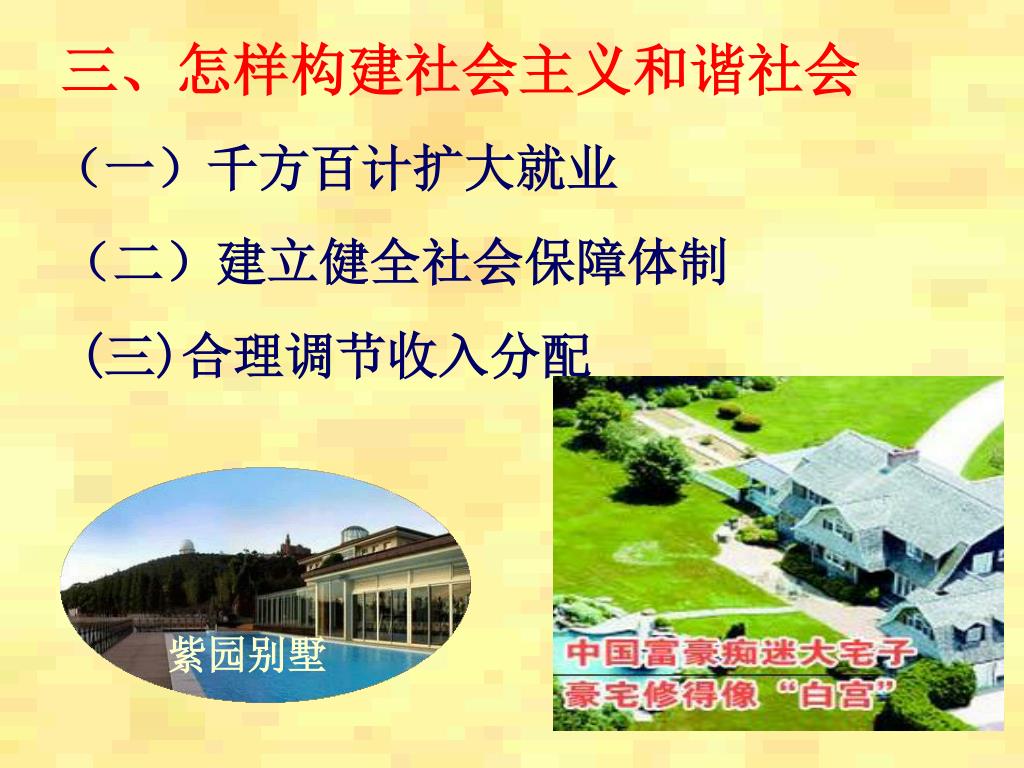 三、怎样构建社会主义和谐社会

（一）千方百计扩大就业

（二）建立健全社会保障体制

(三)合理调节收入分配

紫园别墅

中国富豪痴迷大宅子
豪宅修得像“白宫”